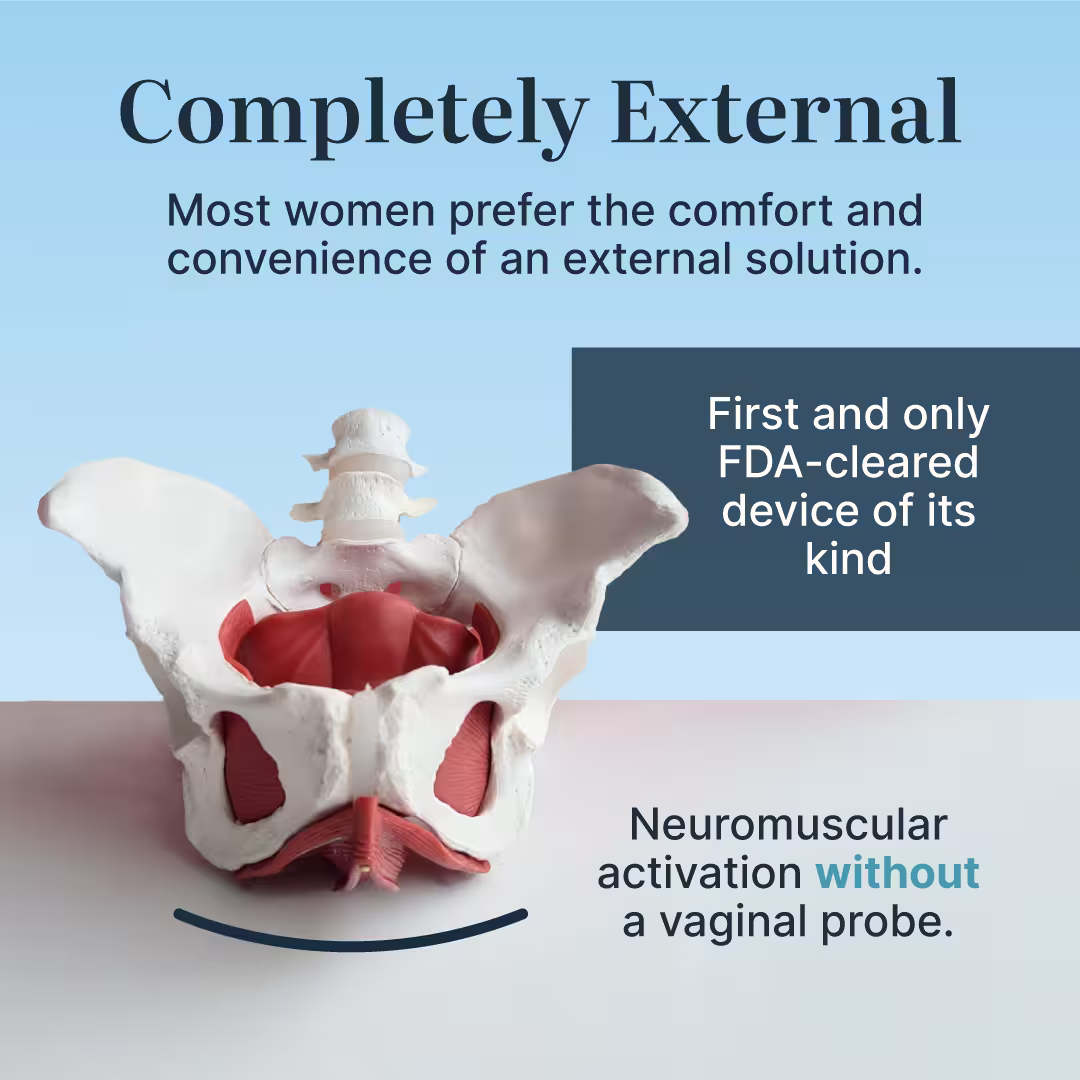 Completely External

Most women prefer the comfort and convenience of an external solution.

First and only FDA-cleared device of its kind

Neuromuscular activation without a vaginal probe.